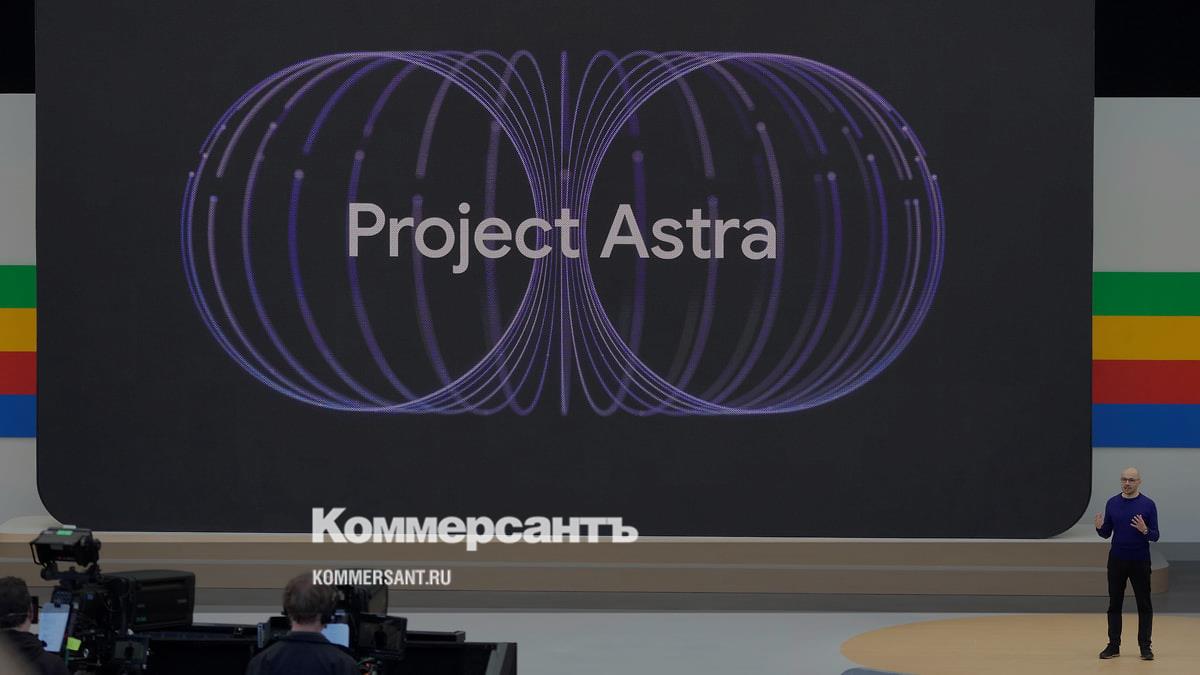 Project Astra

Коммерсантъ

KOMMERSANT.RU